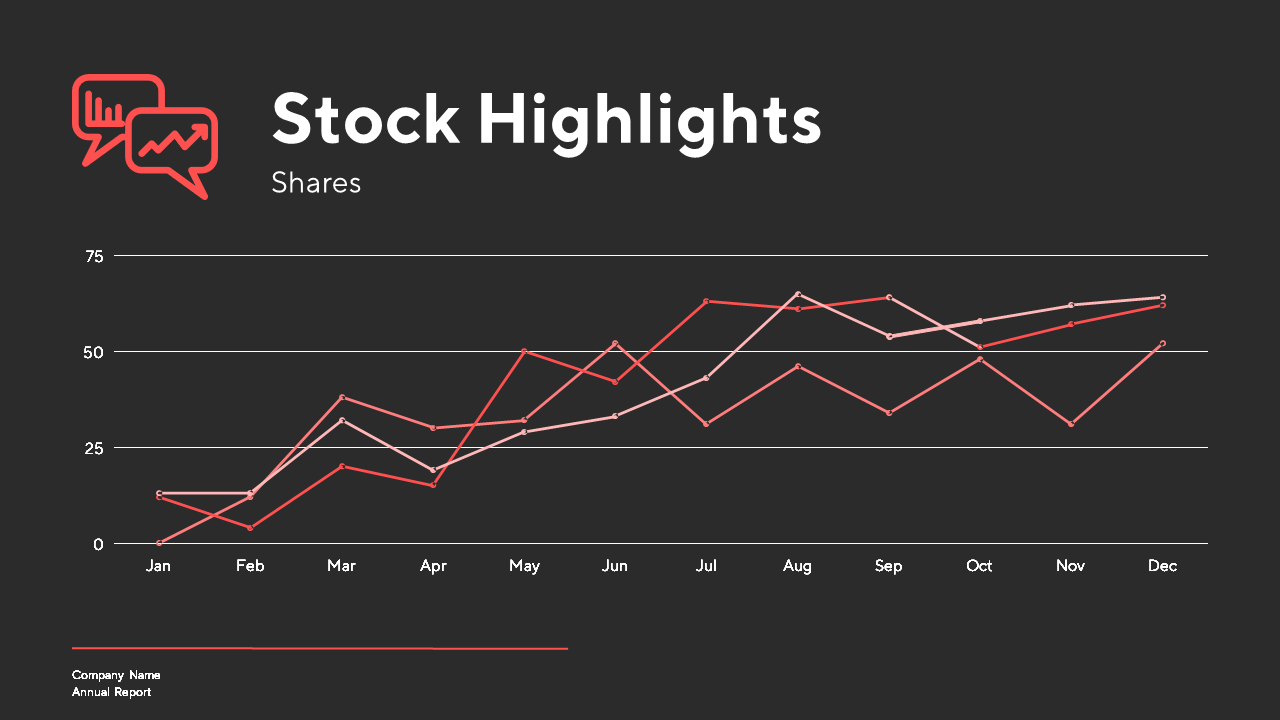 Stock Highlights

Shares

75
50
25
0

Jan Feb Mar Apr May Jun Jul Aug Sep Oct Nov Dec

Company Name
Annual Report